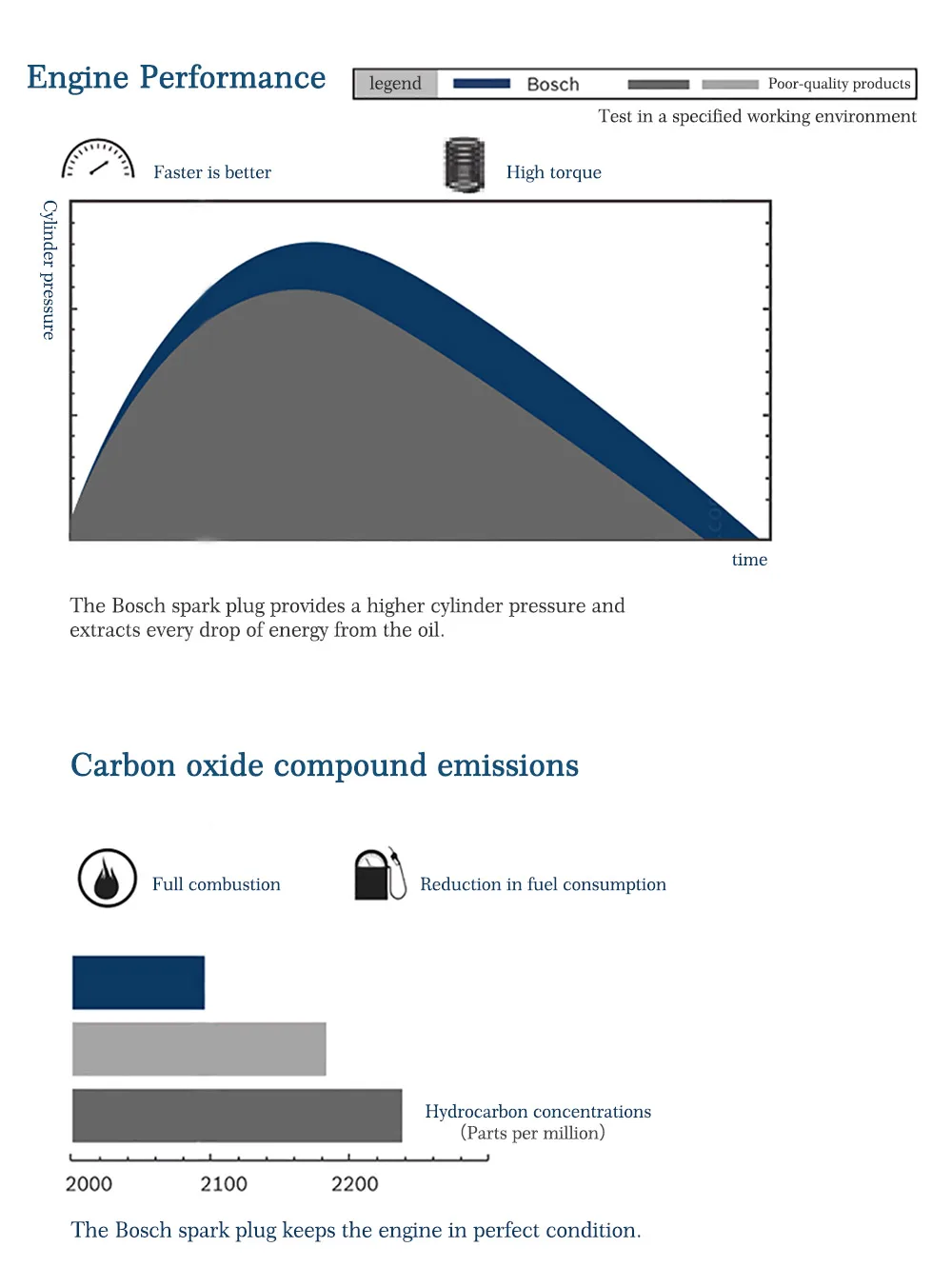 Engine Performance

legend Bosch Poor-quality products

Test in a specified working environment

Faster is better

High torque

Cylinder pressure

time

The Bosch spark plug provides a higher cylinder pressure and extracts every drop of energy from the oil.

Carbon oxide compound emissions

Full combustion

Reduction in fuel consumption

Hydrocarbon concentrations (Parts per million)

2000 2100 2200

The Bosch spark plug keeps the engine in perfect condition.